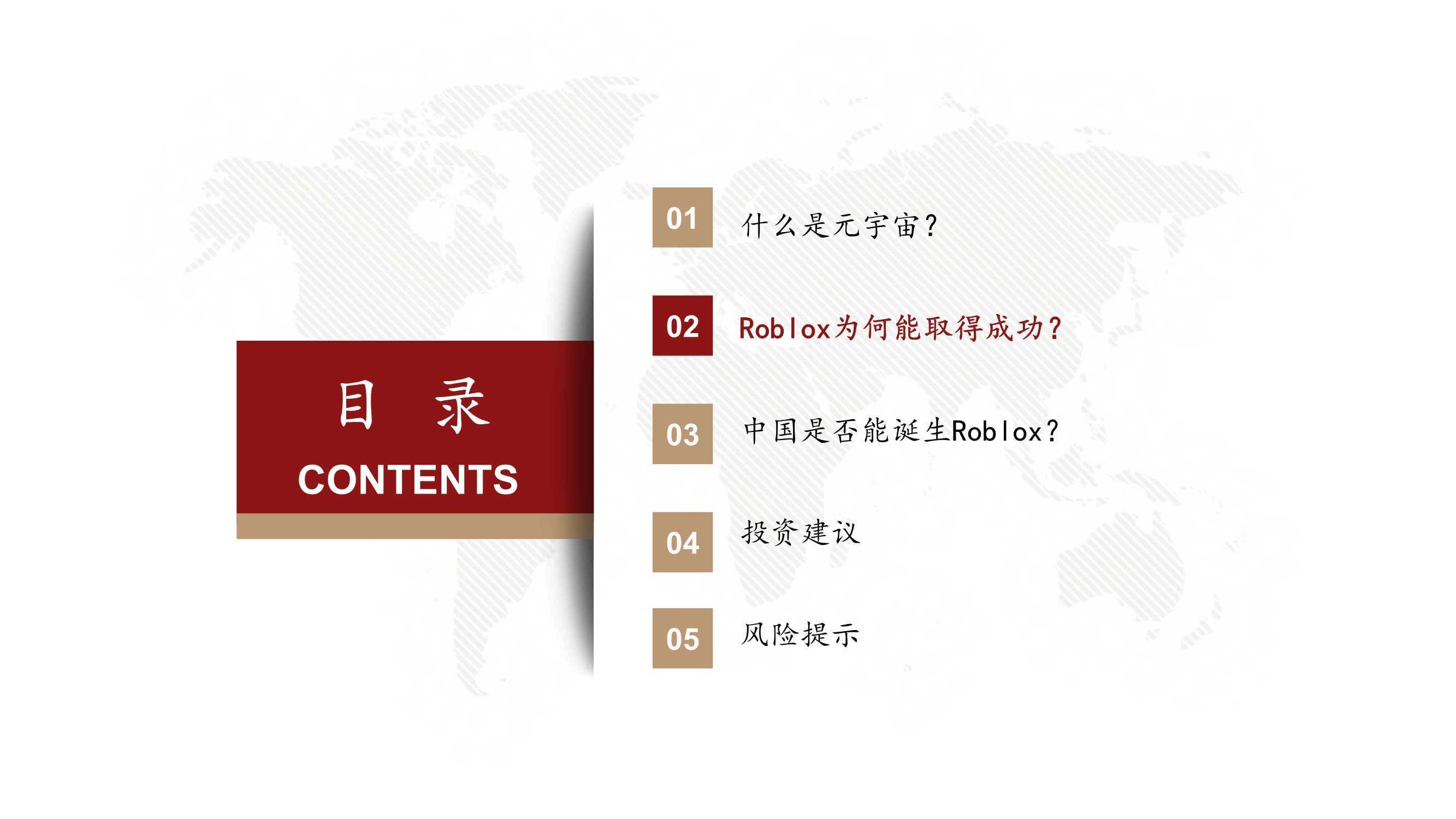 目 录
CONTENTS

01 什么是元宇宙？

02 Roblox为何能取得成功？

03 中国是否能诞生Roblox？

04 投资建议

05 风险提示